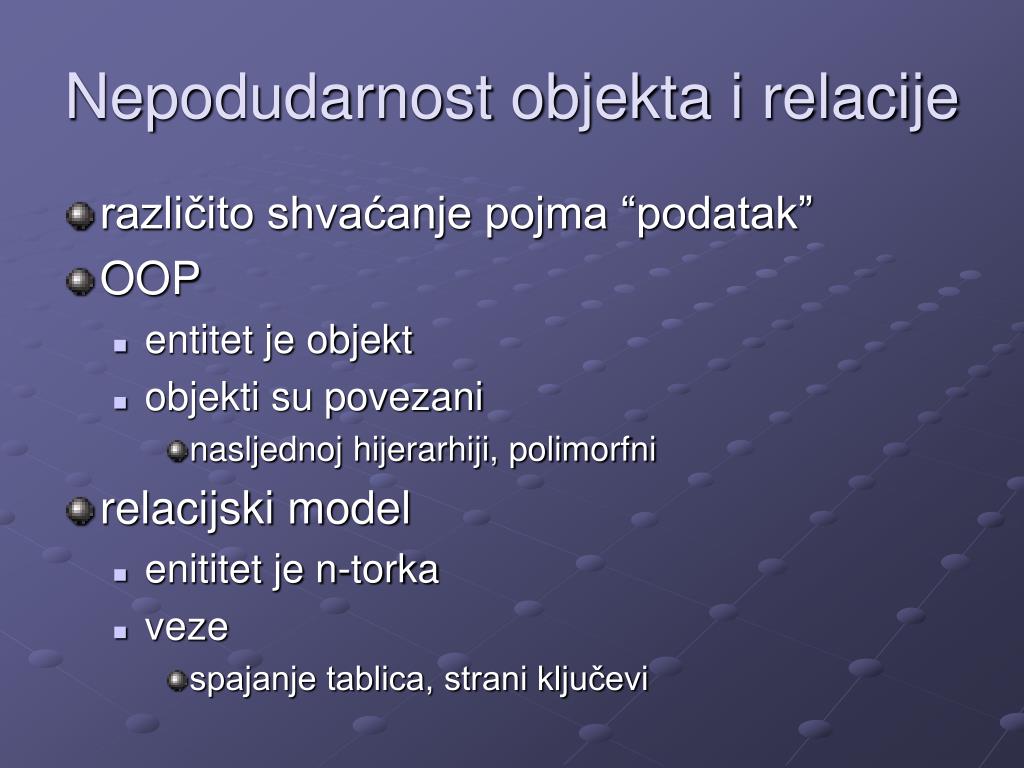 Nepodudarnost objekta i relacije

različito shvaćanje pojma “podatak”

OOP

entitet je objekt

objekti su povezani

nasljednoj hijerarhiji, polimorfni

relacijski model

enititet je n-torka

veze

spajanje tablica, strani ključevi